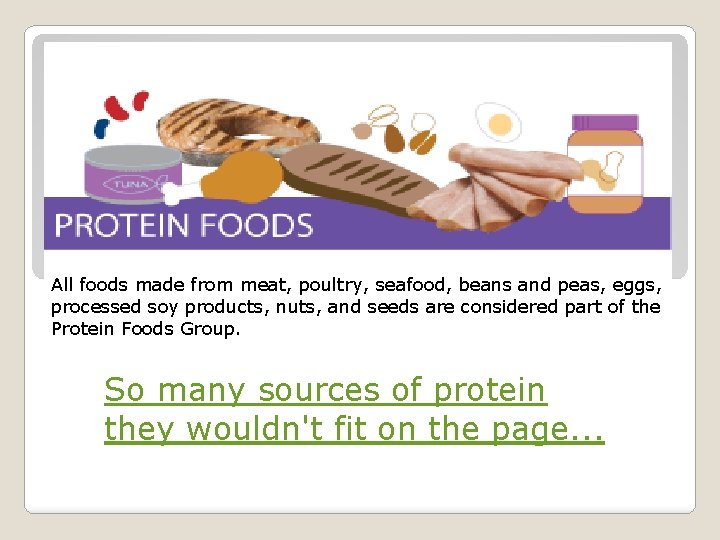 TUNA

PROTEIN FOODS

All foods made from meat, poultry, seafood, beans and peas, eggs, processed soy products, nuts, and seeds are considered part of the Protein Foods Group.

So many sources of protein they wouldn't fit on the page...